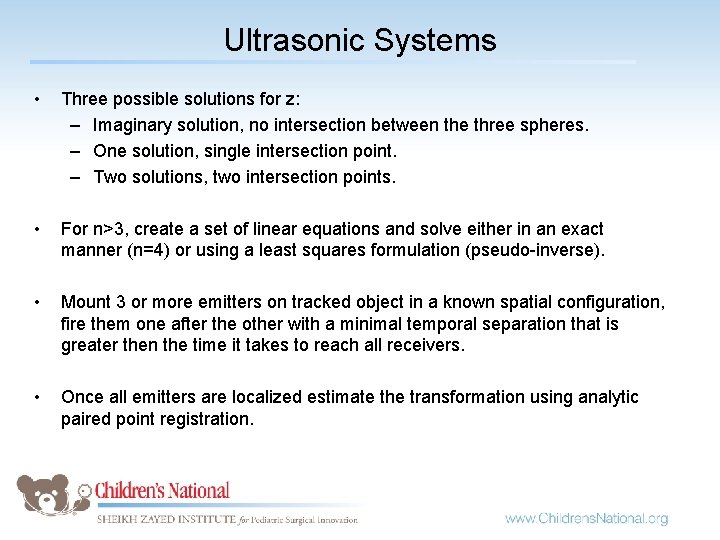 Ultrasonic Systems

• Three possible solutions for z:
– Imaginary solution, no intersection between the three spheres.
– One solution, single intersection point.
– Two solutions, two intersection points.

• For n>3, create a set of linear equations and solve either in an exact manner (n=4) or using a least squares formulation (pseudo-inverse).

• Mount 3 or more emitters on tracked object in a known spatial configuration, fire them one after the other with a minimal temporal separation that is greater then the time it takes to reach all receivers.

• Once all emitters are localized estimate the transformation using analytic paired point registration.

Children's National
SHEIKH ZAYED INSTITUTE for Pediatric Surgical Innovation

www.ChildrensNational.org